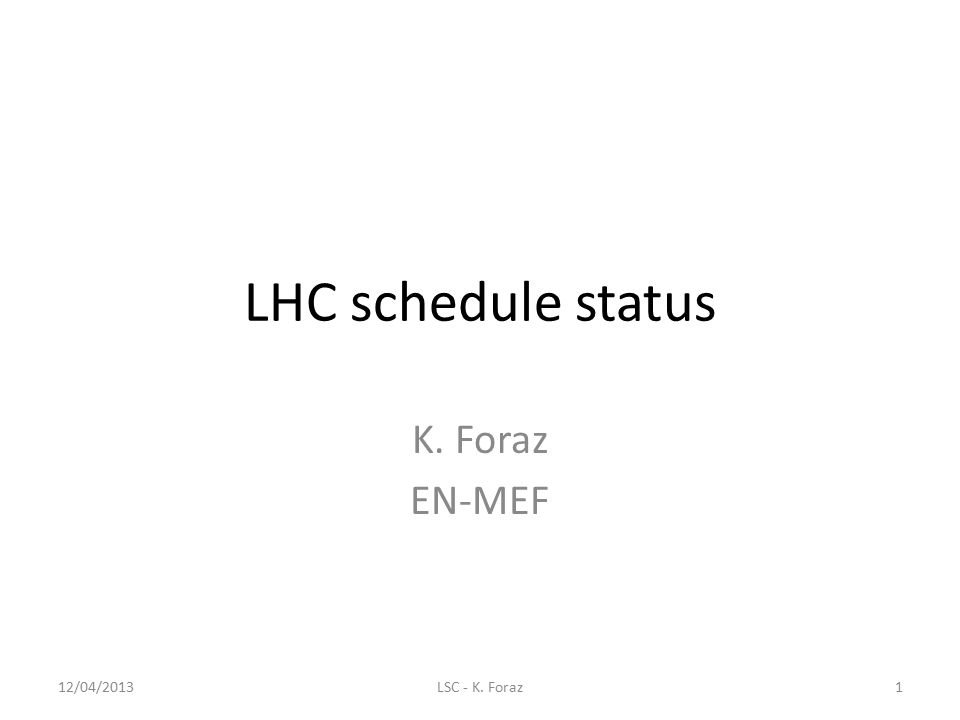 LHC schedule status

K. Foraz
EN-MEF

12/04/2013
LSC - K. Foraz
1